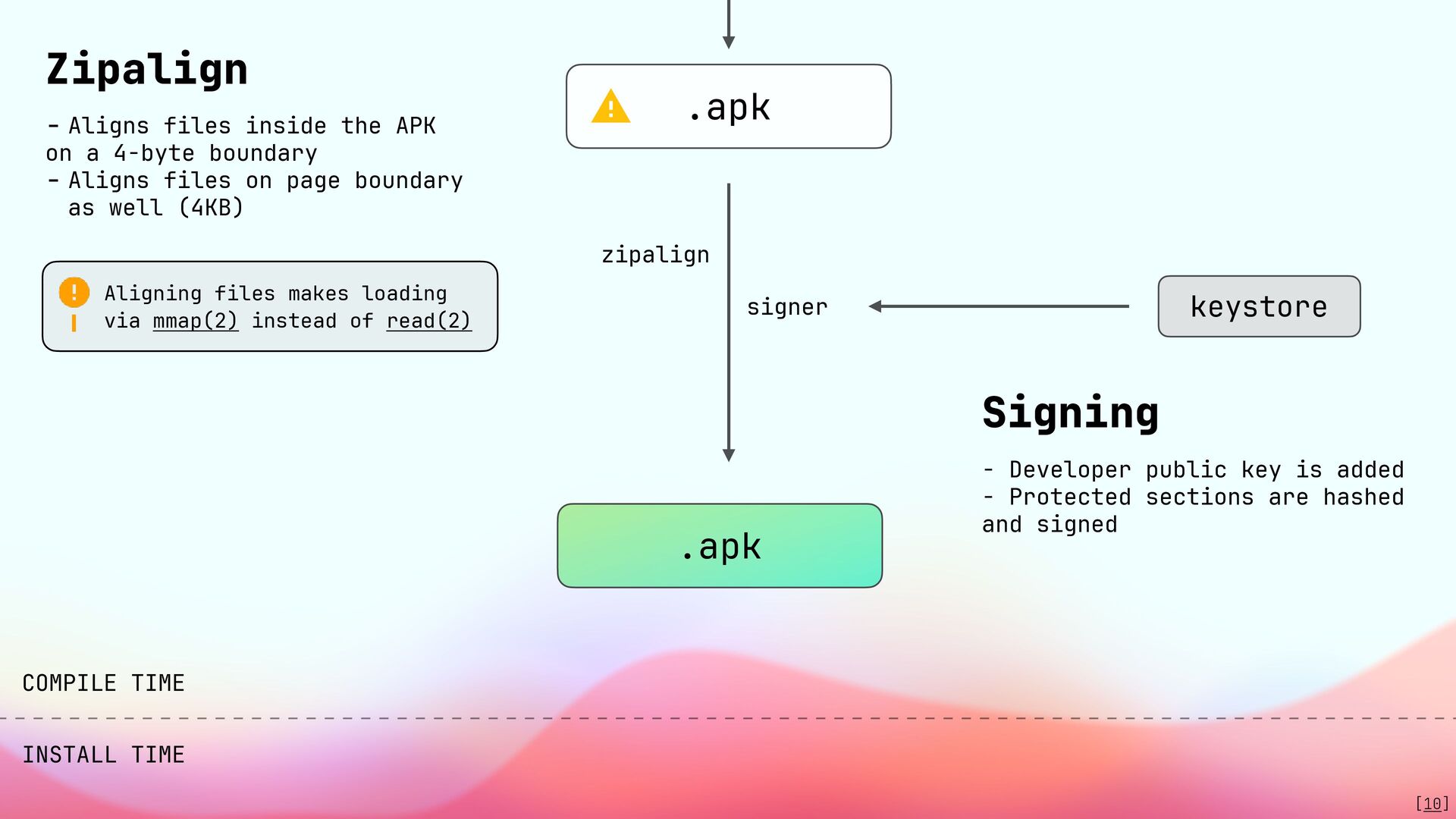 Zipalign

- Aligns files inside the APK on a 4-byte boundary
- Aligns files on page boundary as well (4KB)

Aligning files makes loading via mmap(2) instead of read(2)

.apk

zipalign

signer

keystore

.apk

Signing

- Developer public key is added
- Protected sections are hashed and signed

COMPILE TIME

INSTALL TIME

[10]